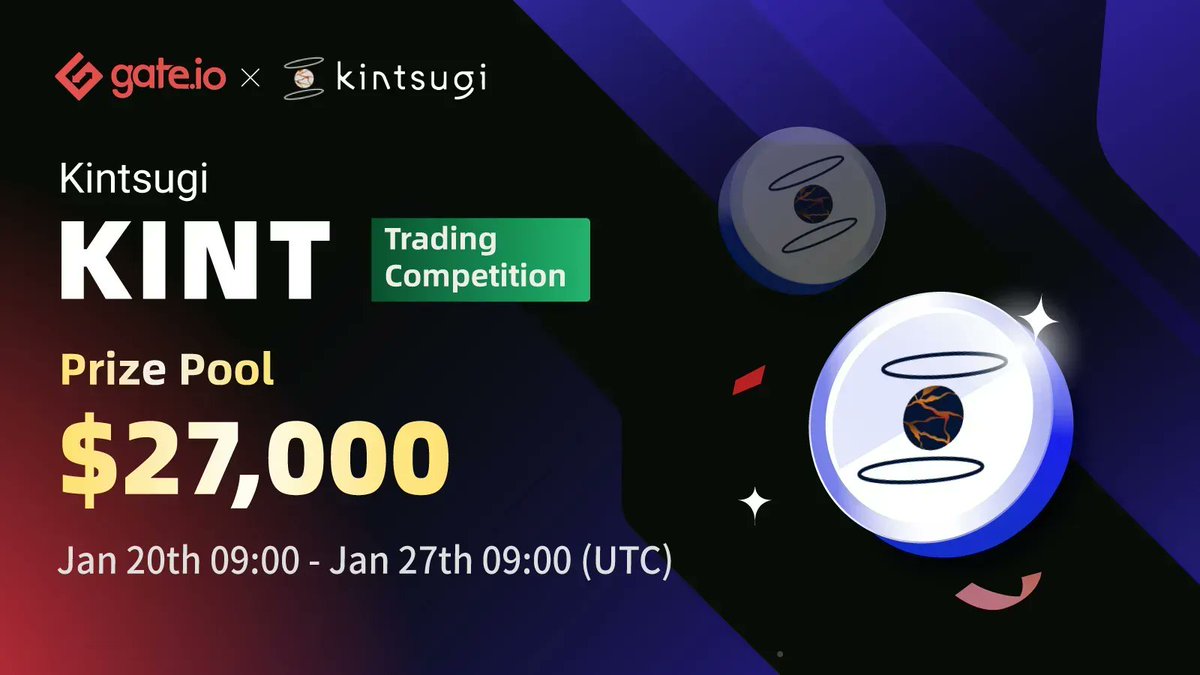 gate.io × kintsugi

Kintsugi

KINT Trading Competition

Prize Pool

$27,000

Jan 20th 09:00 - Jan 27th 09:00 (UTC)